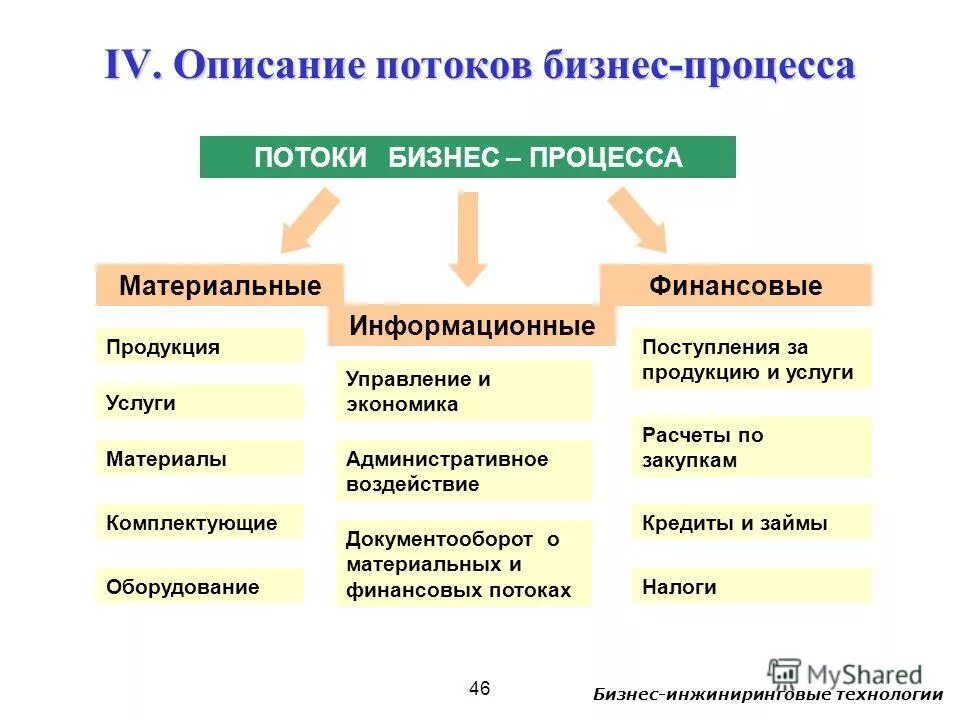 IV. Описание потоков бизнес-процесса

ПОТОКИ БИЗНЕС – ПРОЦЕССА

Материальные

Продукция

Услуги

Материалы

Комплектующие

Оборудование

Информационные

Управление и экономика

Административное воздействие

Документооборот о материальных и финансовых потоках

Финансовые

Поступления за продукцию и услуги

Расчеты по закупкам

Кредиты и займы

Налоги

46

MyShared

Бизнес-инжиниринговые технологии